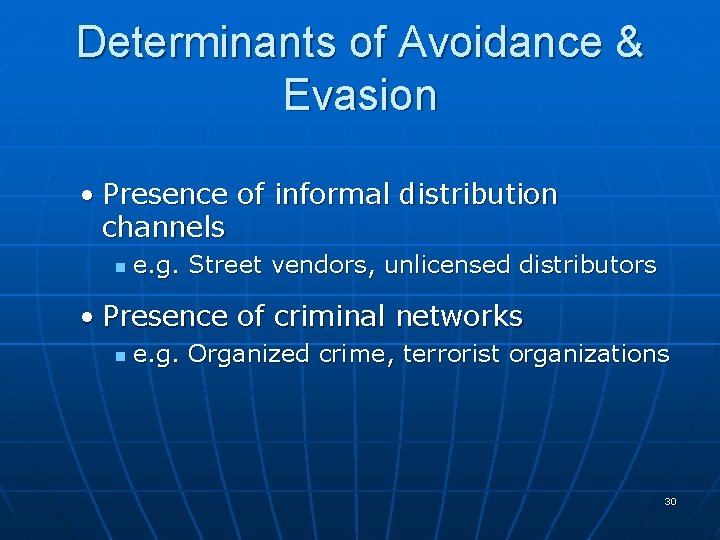 Determinants of Avoidance & Evasion

• Presence of informal distribution channels
  ▪ e.g. Street vendors, unlicensed distributors

• Presence of criminal networks
  ▪ e.g. Organized crime, terrorist organizations

30